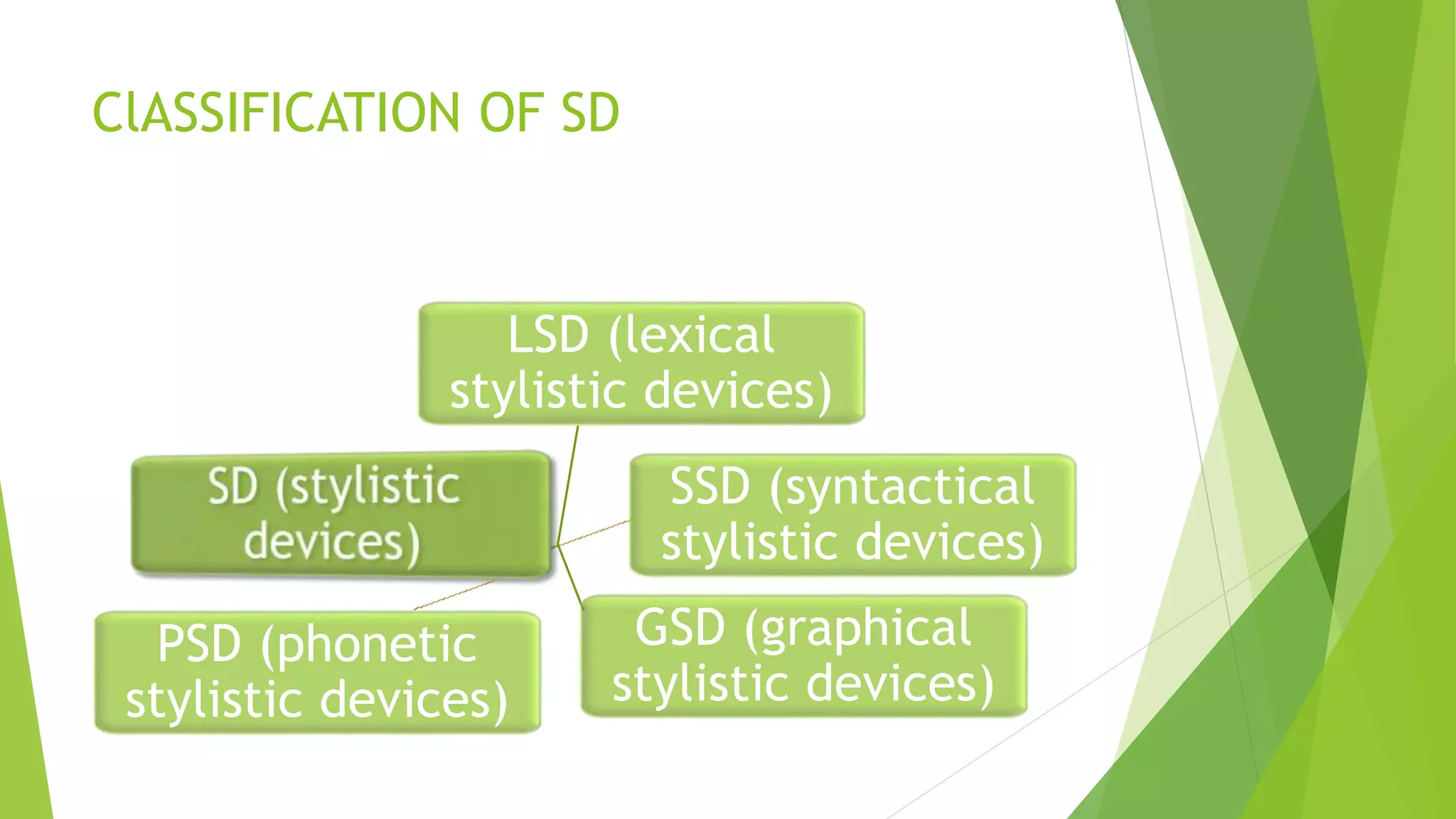 ClASSIFICATION OF SD

LSD (lexical stylistic devices)

SD (stylistic devices)

SSD (syntactical stylistic devices)

PSD (phonetic stylistic devices)

GSD (graphical stylistic devices)